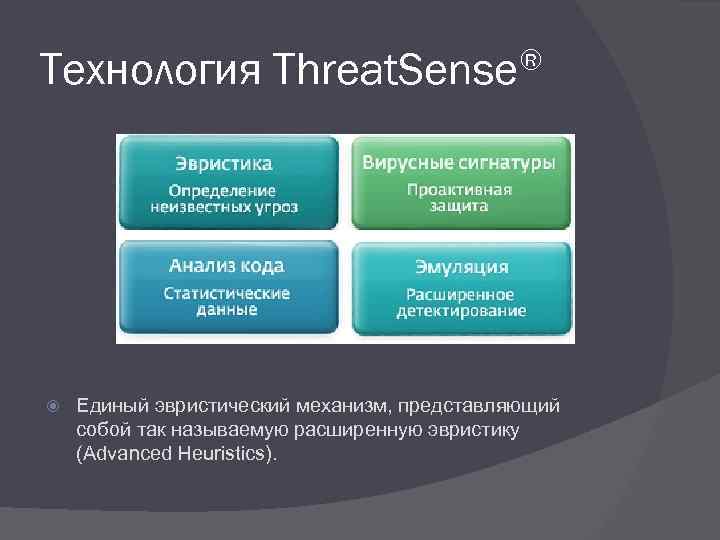 Технология ThreatSense®

Эвристика
Определение неизвестных угроз

Вирусные сигнатуры
Проактивная защита

Анализ кода
Статистические данные

Эмуляция
Расширенное детектирование

Единый эвристический механизм, представляющий собой так называемую расширенную эвристику (Advanced Heuristics).